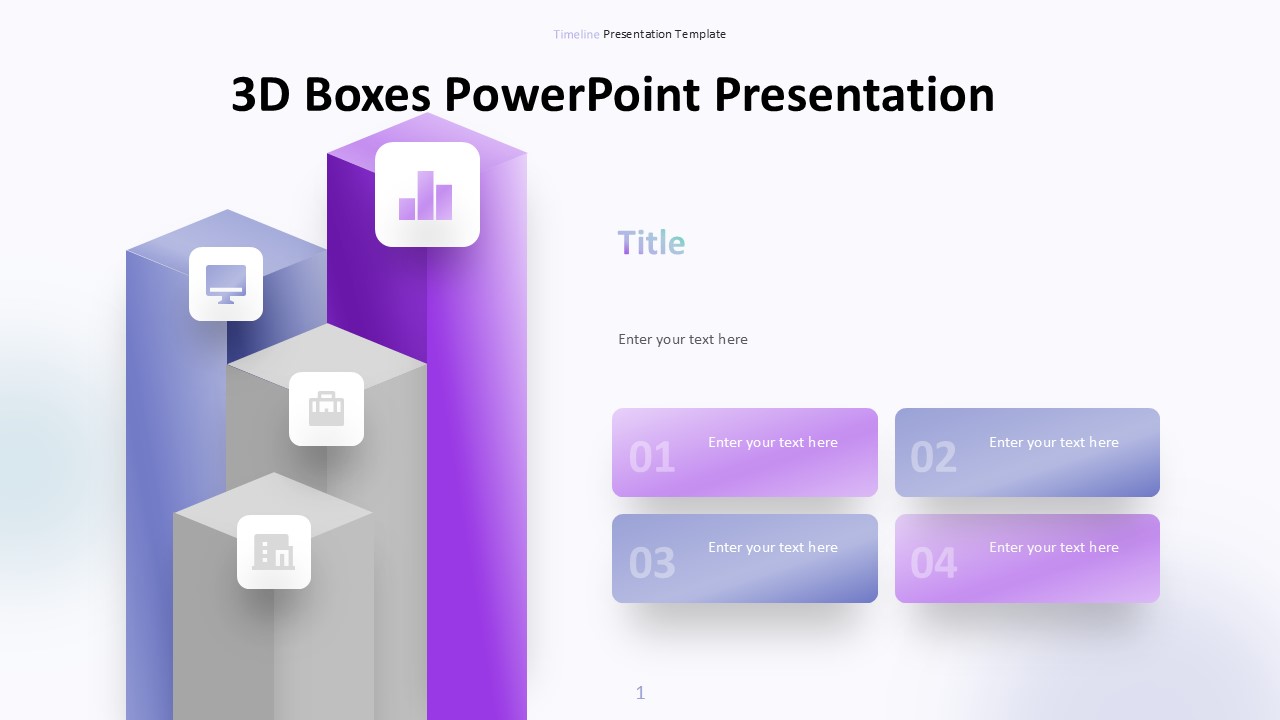 Timeline Presentation Template

3D Boxes PowerPoint Presentation

Title

Enter your text here

01 Enter your text here

02 Enter your text here

03 Enter your text here

04 Enter your text here

1